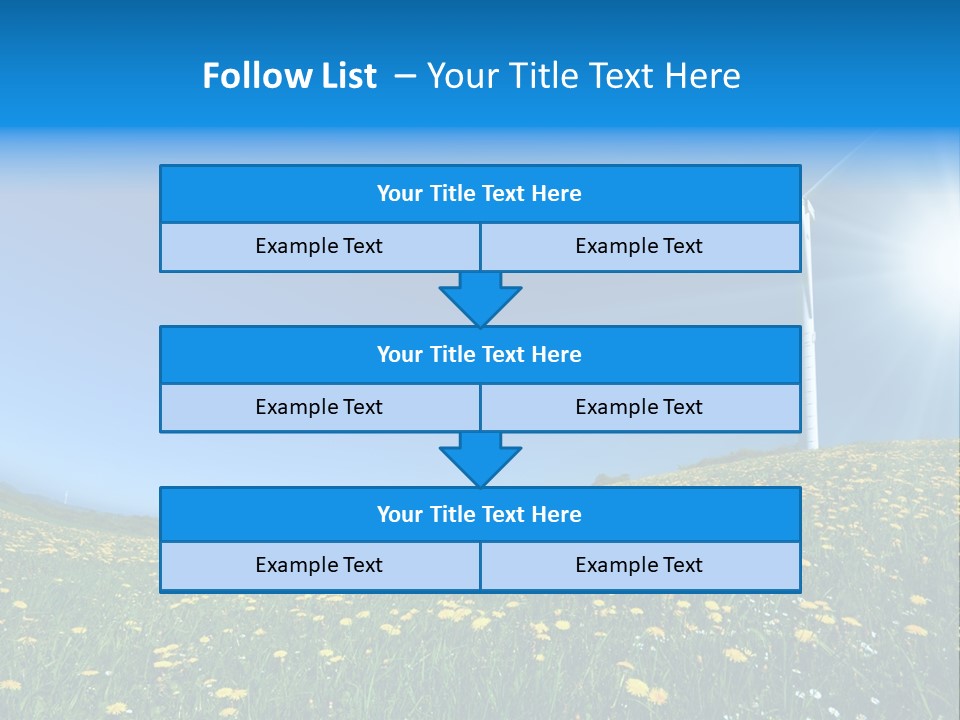 Follow List – Your Title Text Here

Your Title Text Here

Example Text

Example Text

Your Title Text Here

Example Text

Example Text

Your Title Text Here

Example Text

Example Text